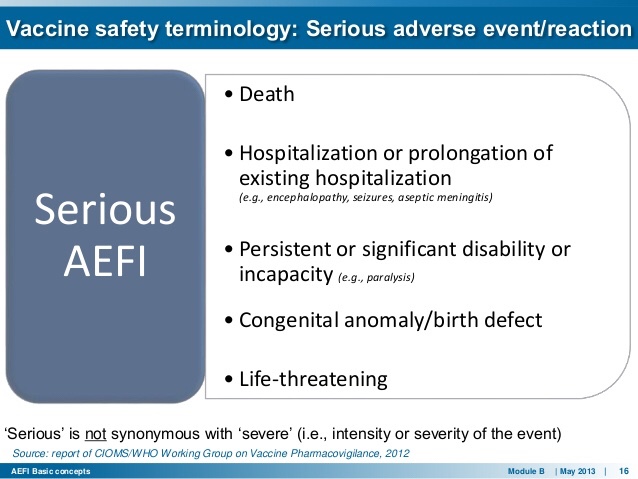 Vaccine safety terminology: Serious adverse event/reaction

Serious AEFI

• Death

• Hospitalization or prolongation of existing hospitalization (e.g., encephalopathy, seizures, aseptic meningitis)

• Persistent or significant disability or incapacity (e.g., paralysis)

• Congenital anomaly/birth defect

• Life-threatening

'Serious' is not synonymous with 'severe' (i.e., intensity or severity of the event)

Source: report of CIOMS/WHO Working Group on Vaccine Pharmacovigilance, 2012

AEFI Basic concepts

Module B | May 2013 | 16